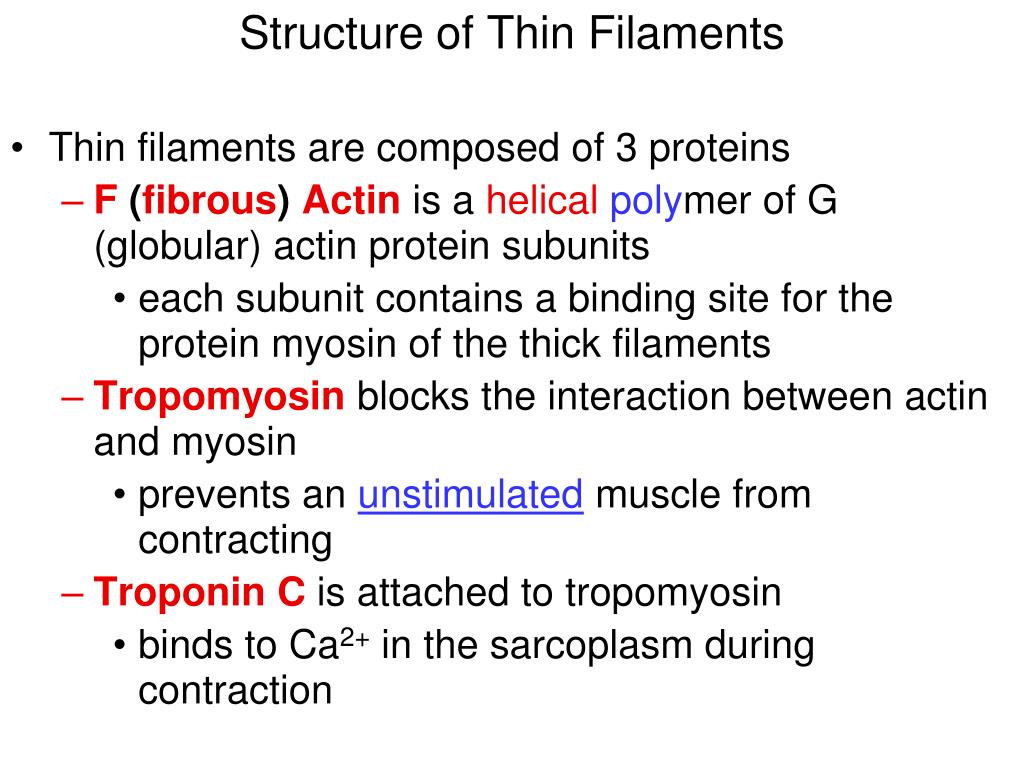 Structure of Thin Filaments

• Thin filaments are composed of 3 proteins
– F (fibrous) Actin is a helical polymer of G (globular) actin protein subunits
• each subunit contains a binding site for the protein myosin of the thick filaments
– Tropomyosin blocks the interaction between actin and myosin
• prevents an unstimulated muscle from contracting
– Troponin C is attached to tropomyosin
• binds to $Ca^{2+}$ in the sarcoplasm during contraction